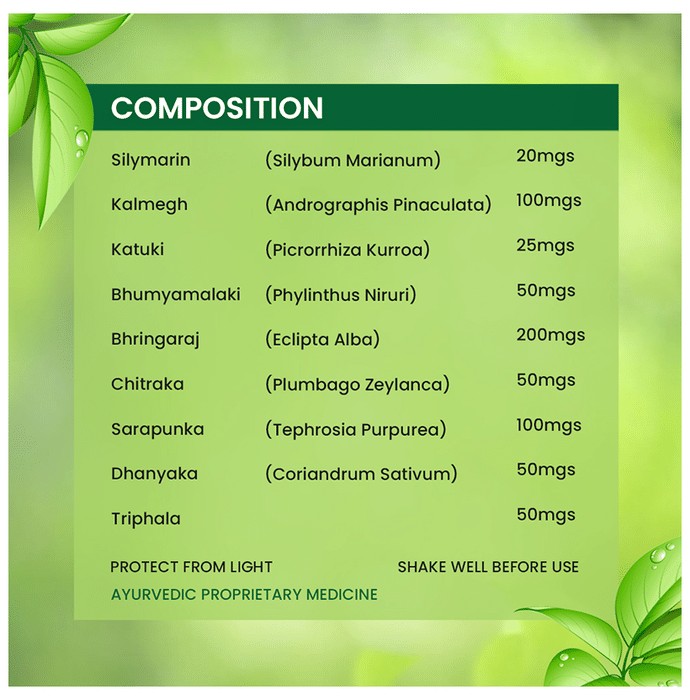 COMPOSITION

| | | |
|---|---|---|
| Silymarin | (Silybum Marianum) | 20mgs |
| Kalmegh | (Andrographis Pinaculata) | 100mgs |
| Katuki | (Picrorrhiza Kurroa) | 25mgs |
| Bhumyamalaki | (Phylinthus Niruri) | 50mgs |
| Bhringaraj | (Eclipta Alba) | 200mgs |
| Chitraka | (Plumbago Zeylanca) | 50mgs |
| Sarapunka | (Tephrosia Purpurea) | 100mgs |
| Dhanyaka | (Coriandrum Sativum) | 50mgs |
| Triphala | | 50mgs |

PROTECT FROM LIGHT

SHAKE WELL BEFORE USE

AYURVEDIC PROPRIETARY MEDICINE